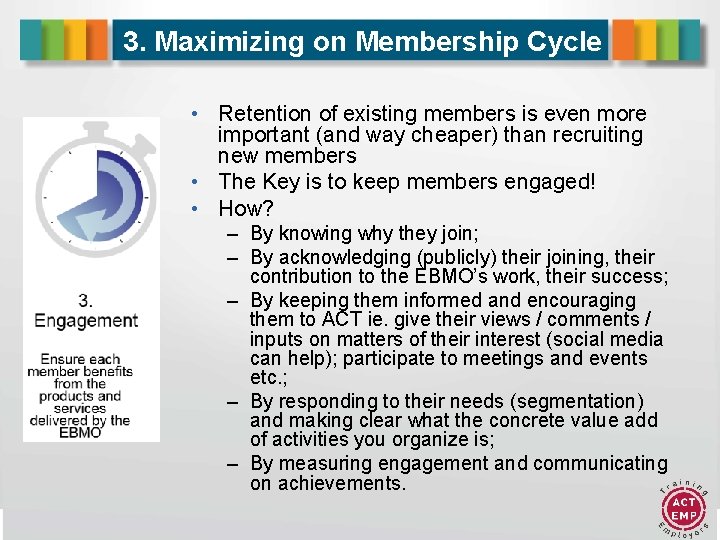 3. Maximizing on Membership Cycle

3.
Engagement

Ensure each member benefits from the products and services delivered by the EBMO

• Retention of existing members is even more important (and way cheaper) than recruiting new members
• The Key is to keep members engaged!
• How?
– By knowing why they join;
– By acknowledging (publicly) their joining, their contribution to the EBMO's work, their success;
– By keeping them informed and encouraging them to ACT ie. give their views / comments / inputs on matters of their interest (social media can help); participate to meetings and events etc.;
– By responding to their needs (segmentation) and making clear what the concrete value add of activities you organize is;
– By measuring engagement and communicating on achievements.

Training
ACT
EMP
Employers